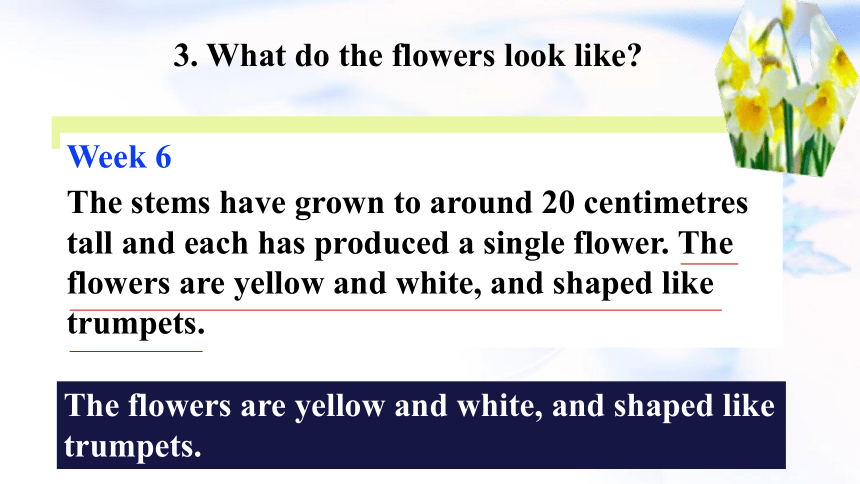 3. What do the flowers look like?

Week 6

The stems have grown to around 20 centimetres tall and each has produced a single flower. The flowers are yellow and white, and shaped like trumpets.

The flowers are yellow and white, and shaped like trumpets.